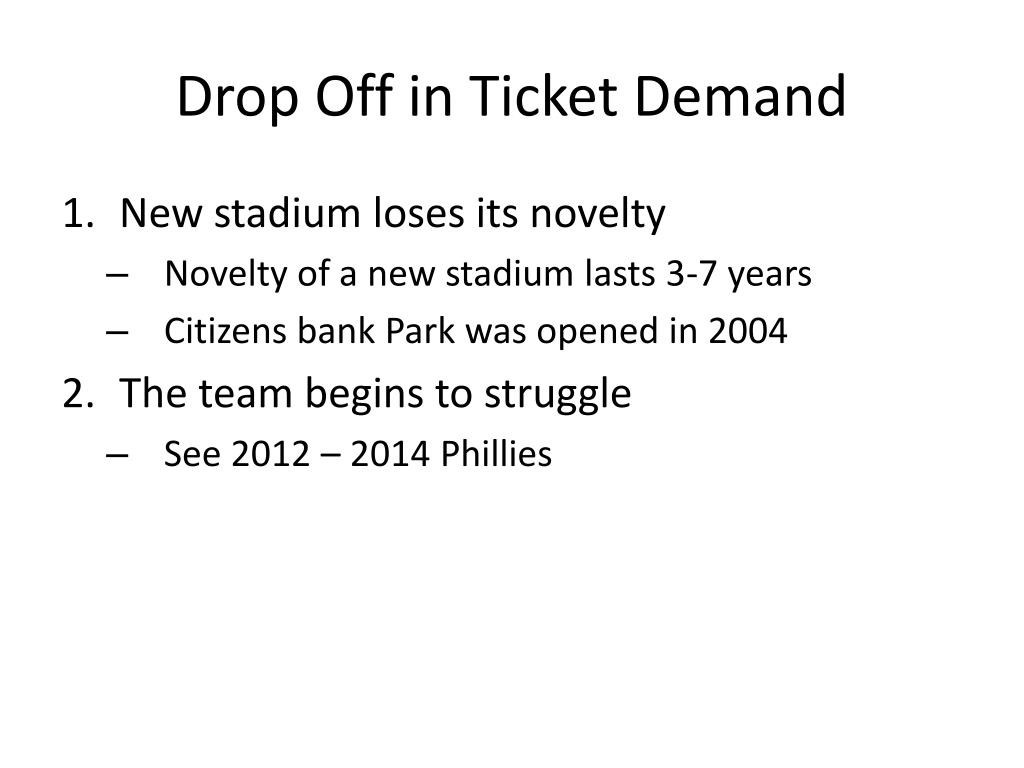 Drop Off in Ticket Demand

1. New stadium loses its novelty
– Novelty of a new stadium lasts 3-7 years
– Citizens bank Park was opened in 2004
2. The team begins to struggle
– See 2012 – 2014 Phillies